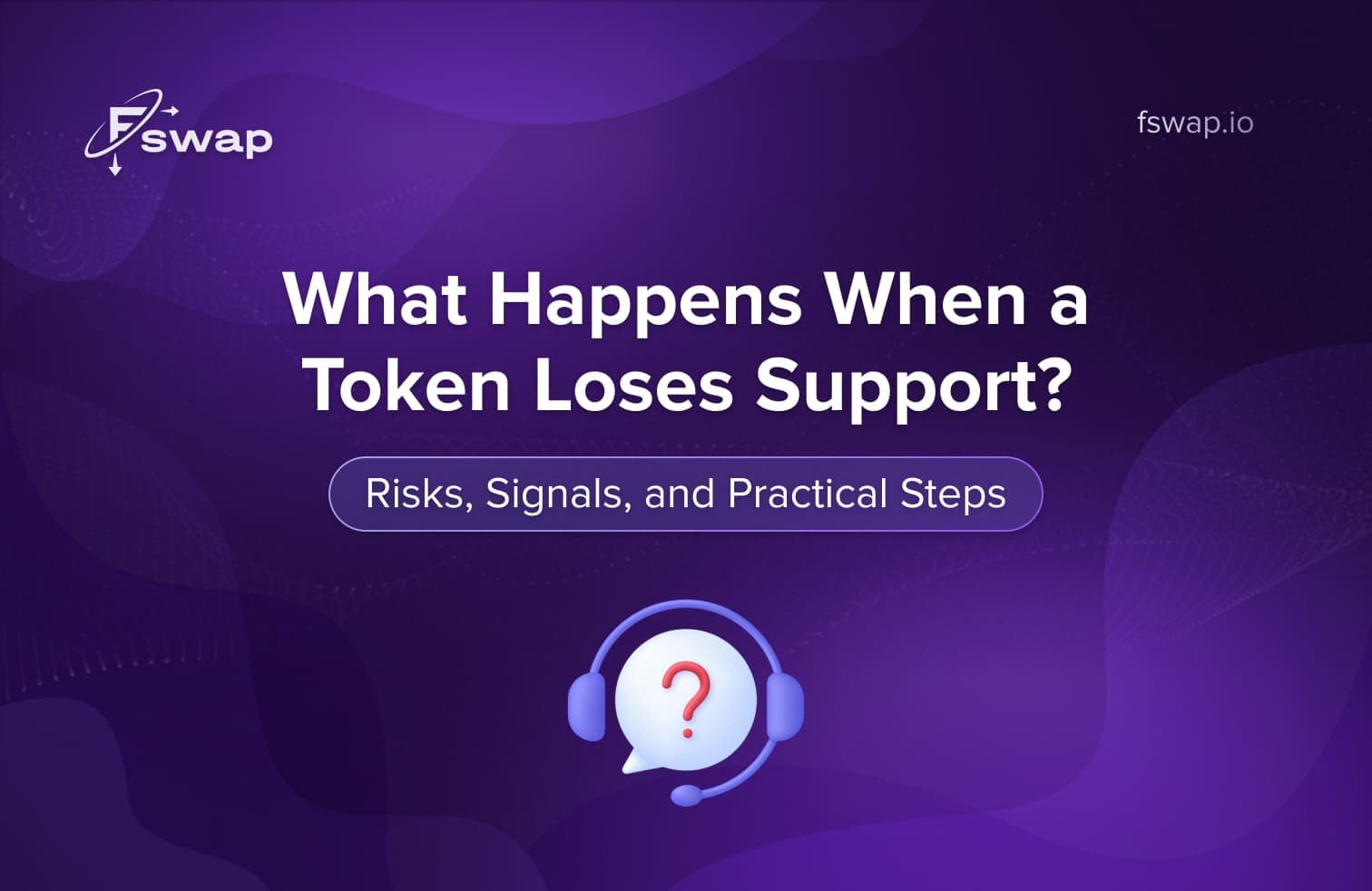 Fswap

fswap.io

What Happens When a Token Loses Support?

Risks, Signals, and Practical Steps

?